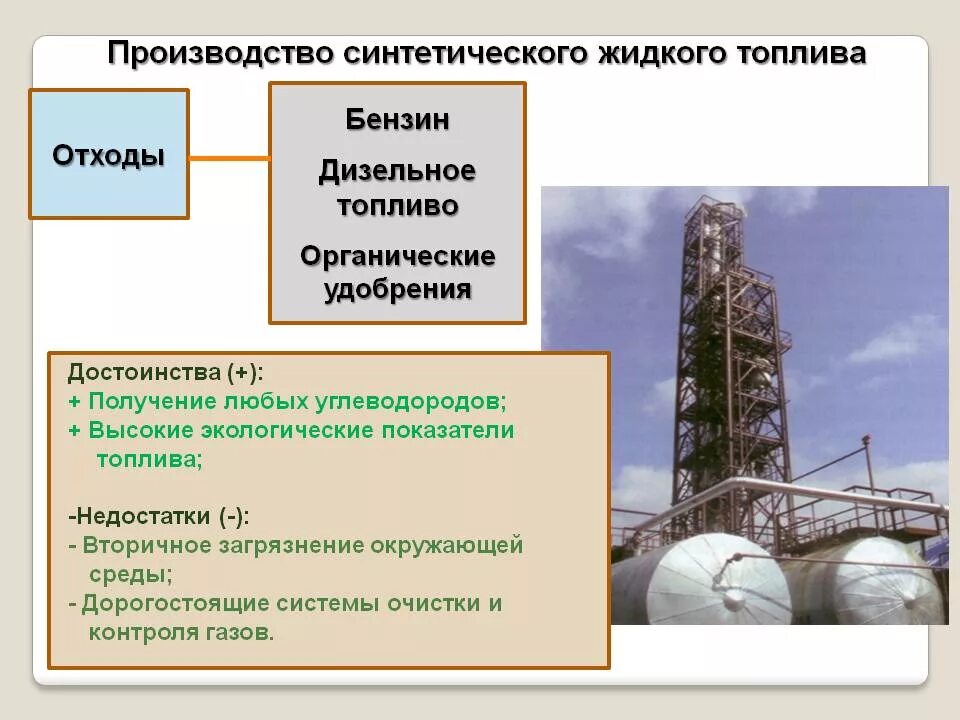 Производство синтетического жидкого топлива

Отходы

Бензин

Дизельное топливо

Органические удобрения

Достоинства (+):
+ Получение любых углеводородов;
+ Высокие экологические показатели топлива;

-Недостатки (-):
- Вторичное загрязнение окружающей среды;
- Дорогостоящие системы очистки и контроля газов.